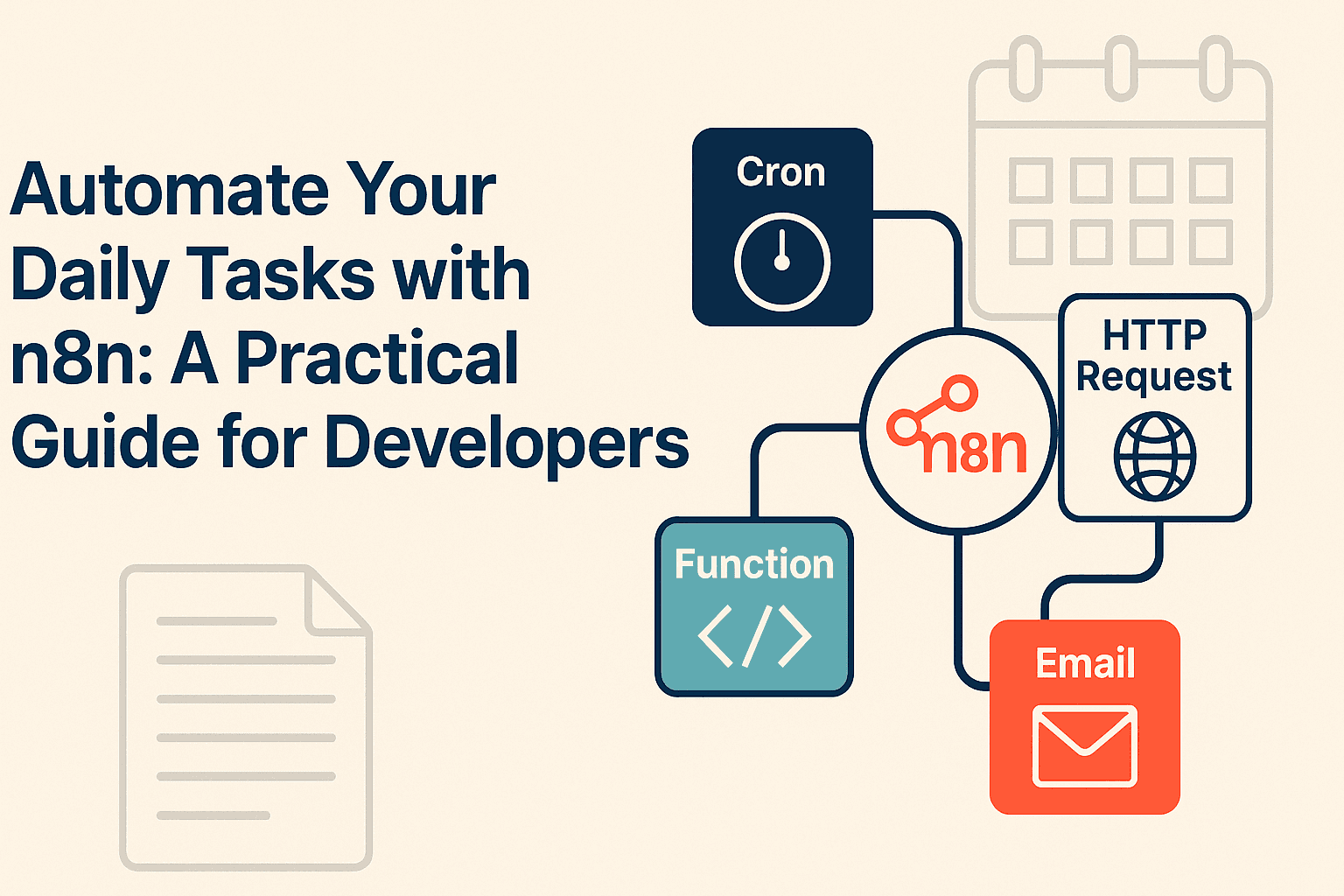 Automate Your Daily Tasks with n8n: A Practical Guide for Developers

Cron

HTTP Request

n8n

Function

</>

Email